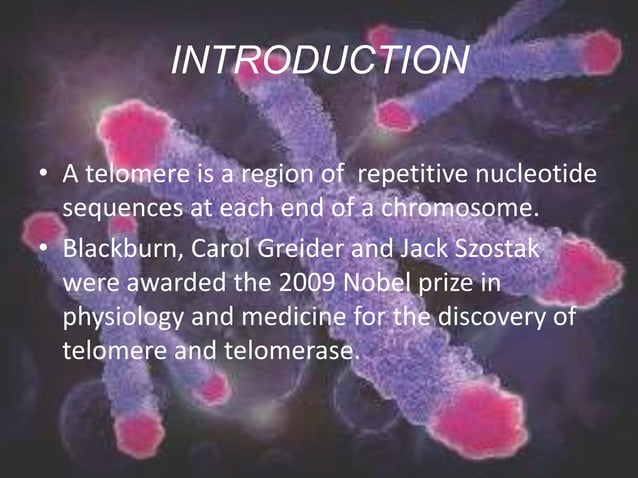 INTRODUCTION

• A telomere is a region of repetitive nucleotide sequences at each end of a chromosome.
• Blackburn, Carol Greider and Jack Szostak were awarded the 2009 Nobel prize in physiology and medicine for the discovery of telomere and telomerase.